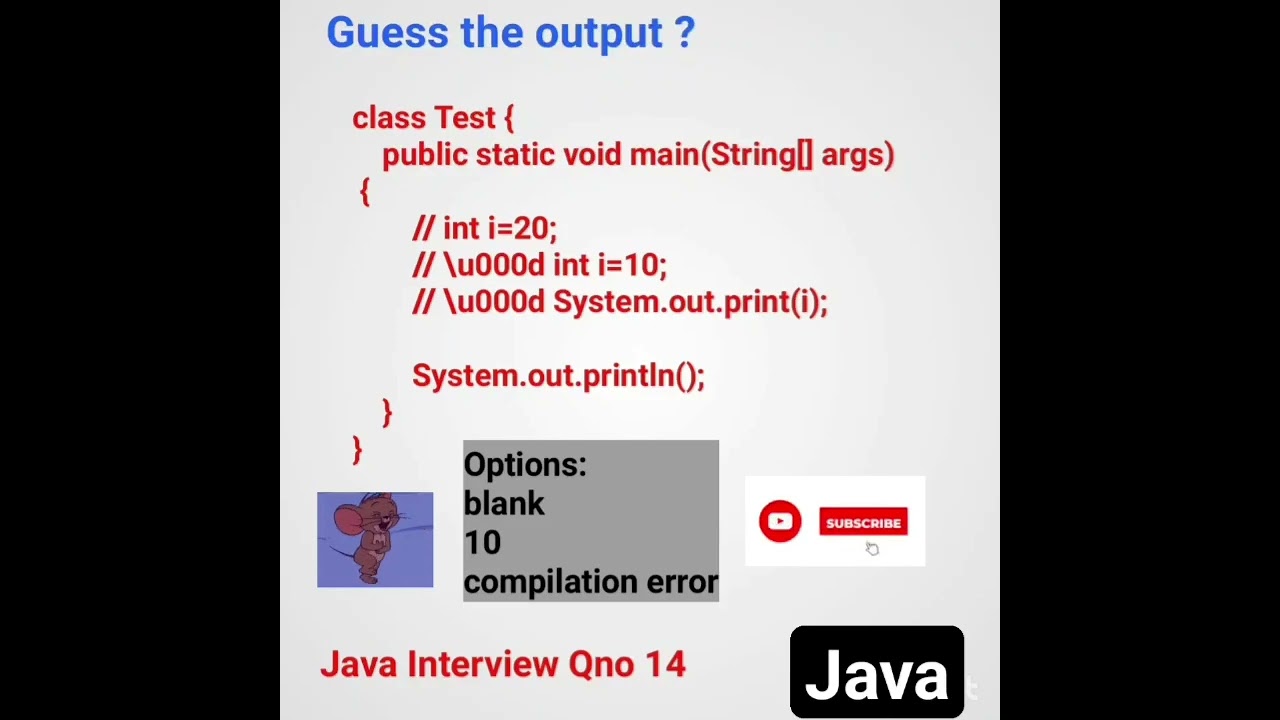 Guess the output ?

class Test {
public static void main(String[] args)
{
// int i=20;
// \u000d int i=10;
// \u000d System.out.print(i);

System.out.println();
}
}

Options:
blank
10
compilation error

SUBSCRIBE

Java Interview Qno 14

Java